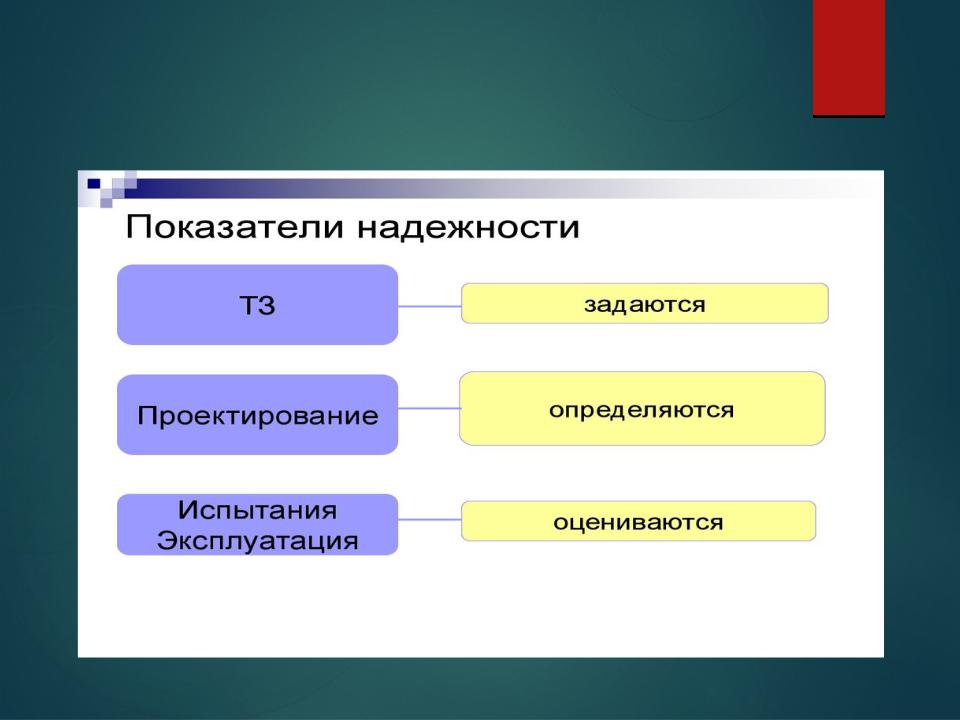 Показатели надежности

ТЗ

задаются

Проектирование

определяются

Испытания Эксплуатация

оцениваются